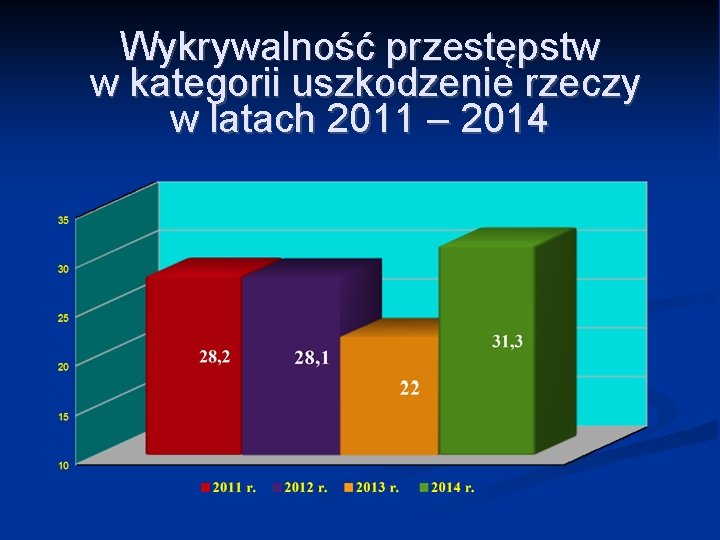 Wykrywalność przestępstw w kategorii uszkodzenie rzeczy w latach 2011 – 2014

35
30
25
20
15
10

28,2
28,1
22
31,3

2011 r. 2012 r. 2013 r. 2014 r.